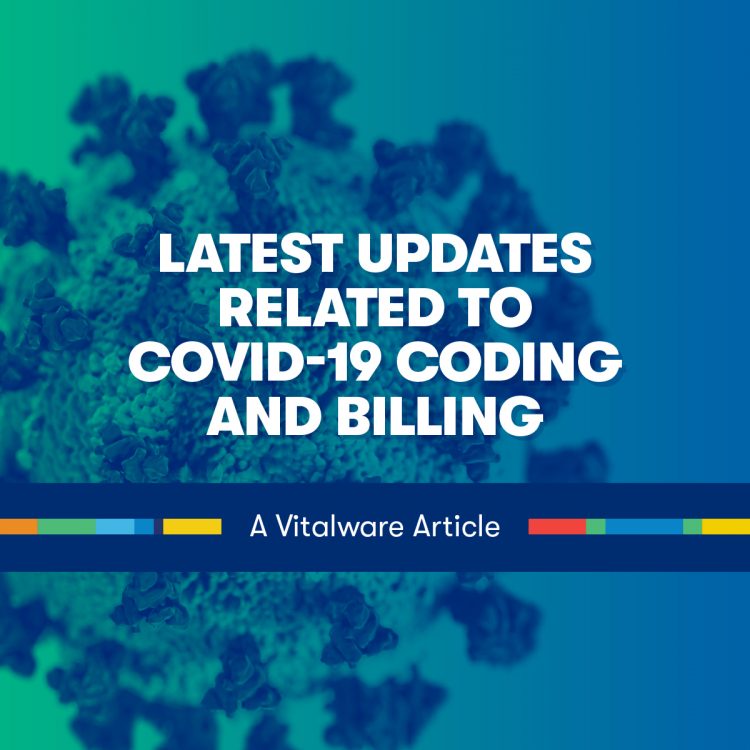 LATEST UPDATES RELATED TO COVID-19 CODING AND BILLING

A Vitalware Article